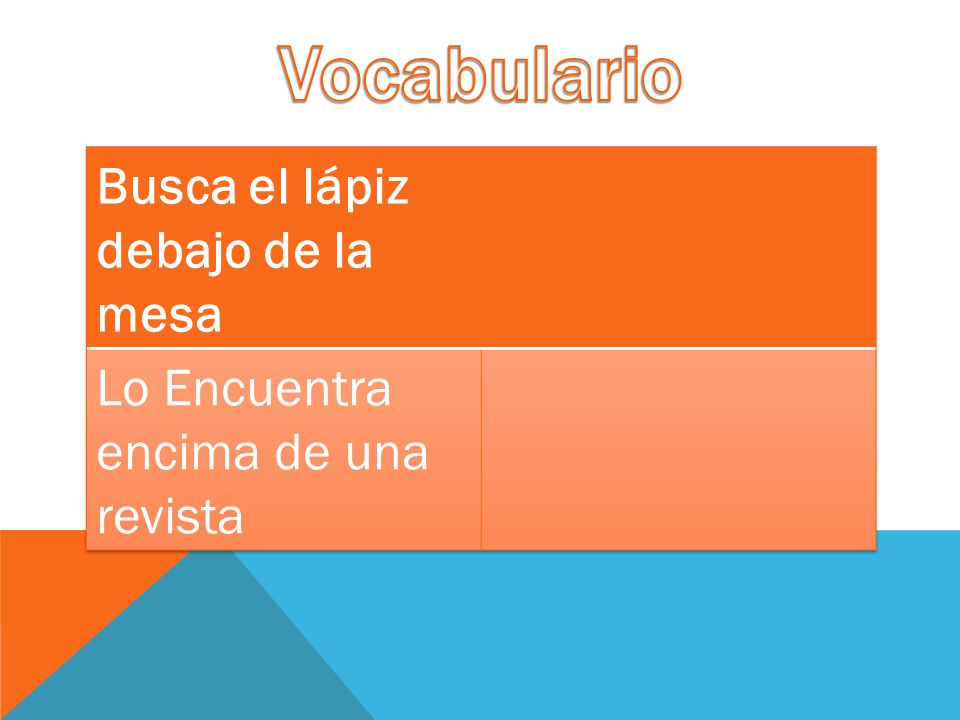 Vocabulario

| Busca el lápiz debajo de la mesa | |
|---|---|
| Lo Encuentra encima de una revista | |